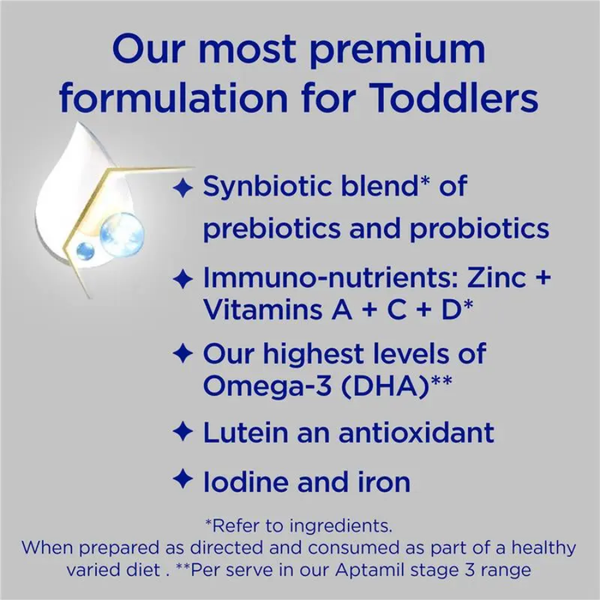 Our most premium formulation for Toddlers

✦ Synbiotic blend* of prebiotics and probiotics

✦ Immuno-nutrients: Zinc + Vitamins A + C + D*

✦ Our highest levels of Omega-3 (DHA)**

✦ Lutein an antioxidant

✦ Iodine and iron

*Refer to ingredients.
When prepared as directed and consumed as part of a healthy varied diet . **Per serve in our Aptamil stage 3 range